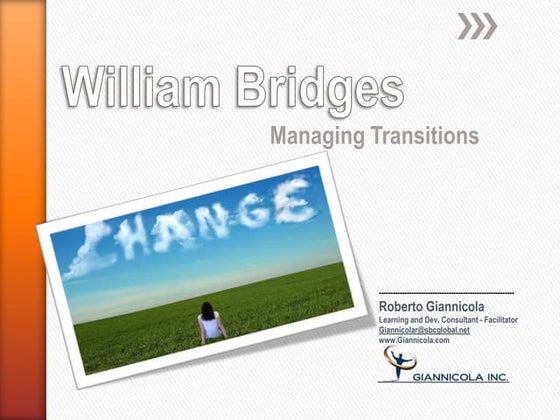 William Bridges

Managing Transitions

CHANGE

Roberto Giannicola
Learning and Dev. Consultant - Facilitator
Giannicolar@sbcglobal.net
www.Giannicola.com

GIANNICOLA INC.